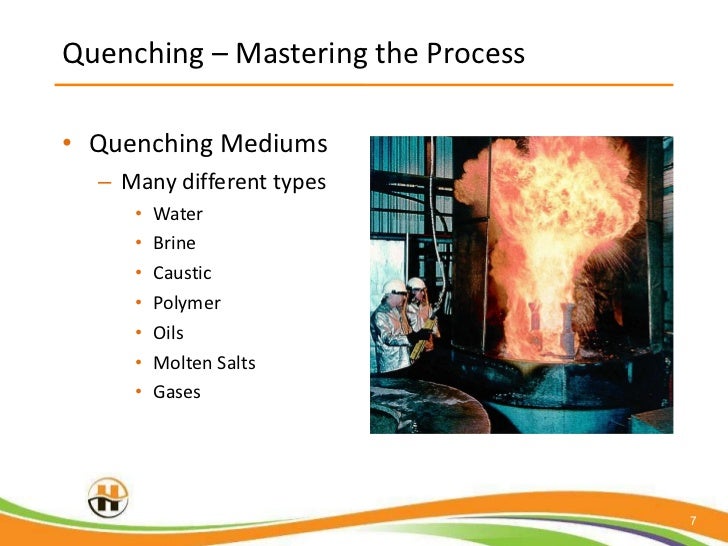 Quenching – Mastering the Process

• Quenching Mediums
– Many different types
• Water
• Brine
• Caustic
• Polymer
• Oils
• Molten Salts
• Gases

H

7